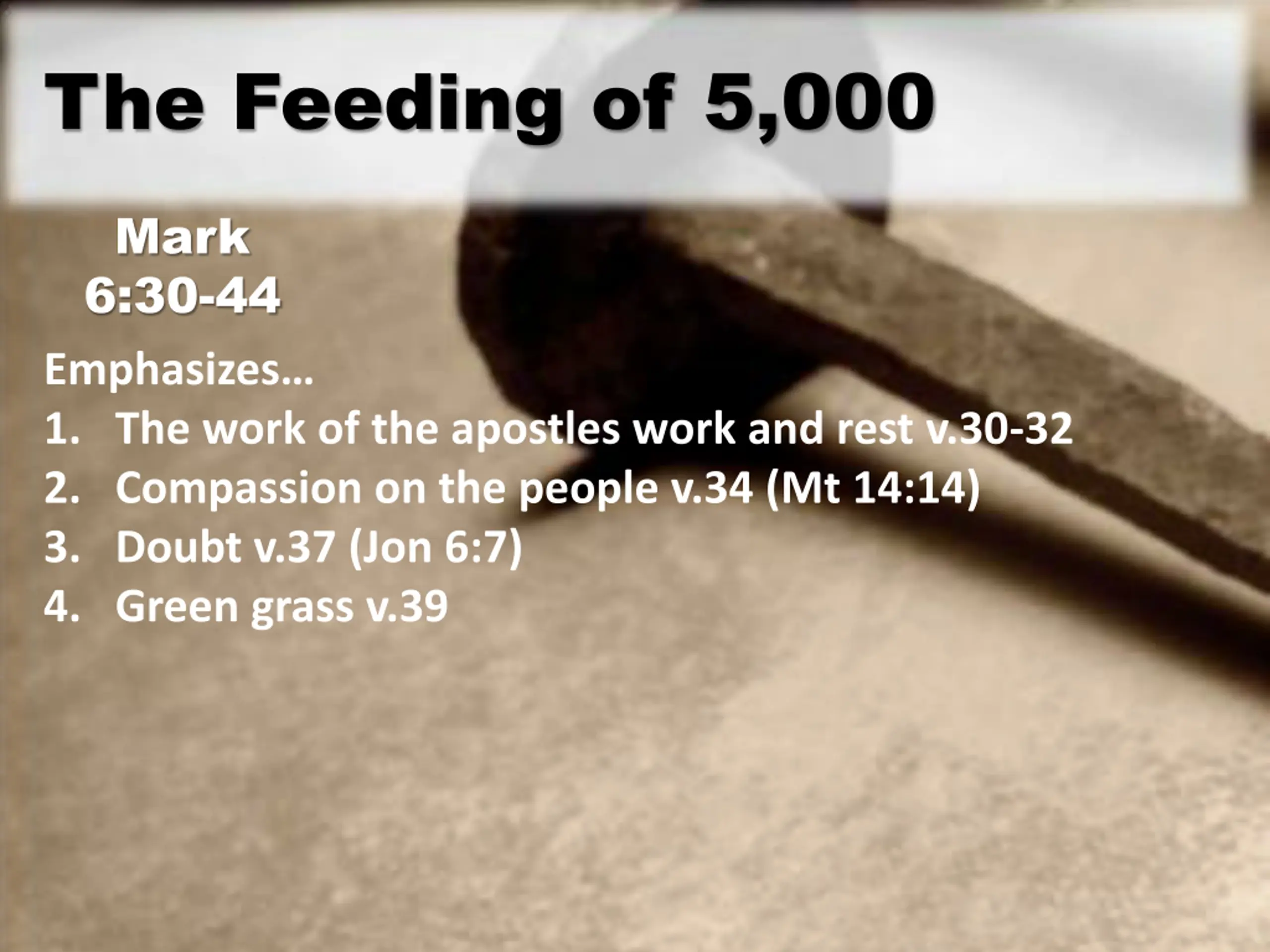 The Feeding of 5,000

Mark 6:30-44

Emphasizes…

1. The work of the apostles work and rest v.30-32
2. Compassion on the people v.34 (Mt 14:14)
3. Doubt v.37 (Jon 6:7)
4. Green grass v.39